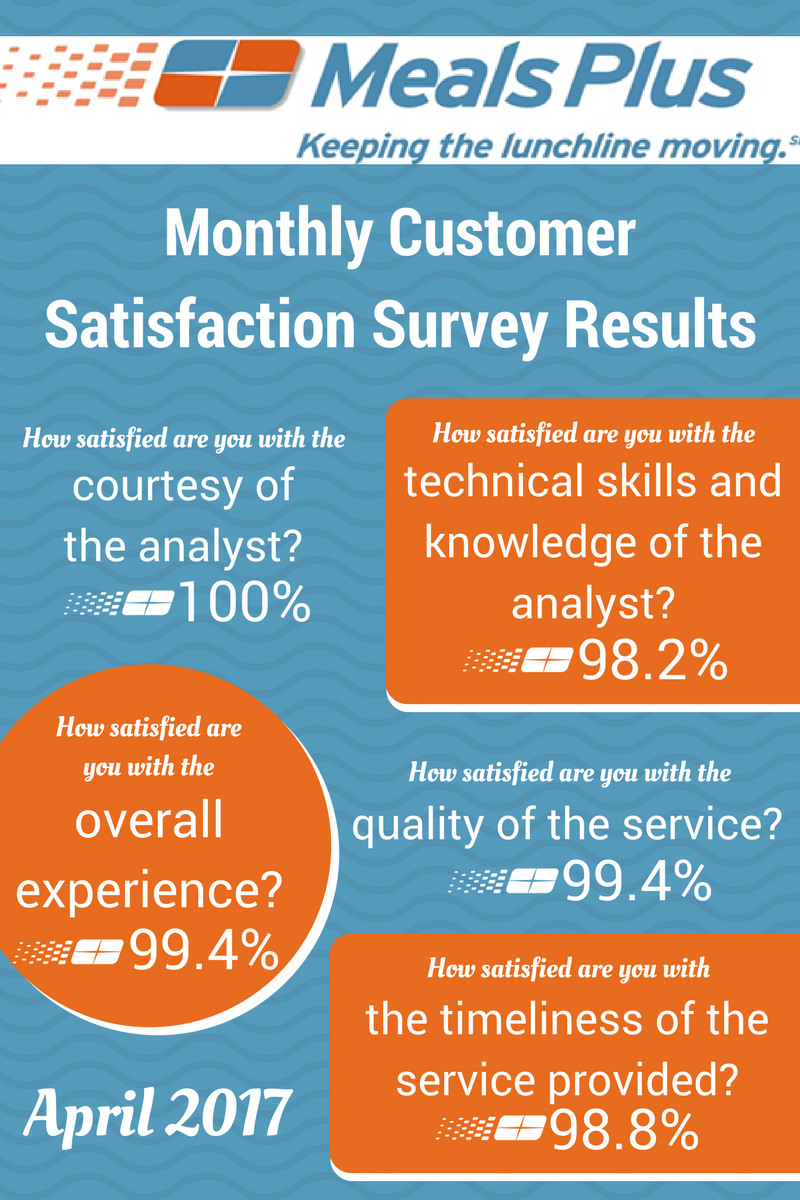 Meals Plus
Keeping the lunchline moving.SM

Monthly Customer Satisfaction Survey Results

How satisfied are you with the courtesy of the analyst?
100%

How satisfied are you with the technical skills and knowledge of the analyst?
98.2%

How satisfied are you with the overall experience?
99.4%

How satisfied are you with the quality of the service?
99.4%

How satisfied are you with the timeliness of the service provided?
98.8%

April 2017